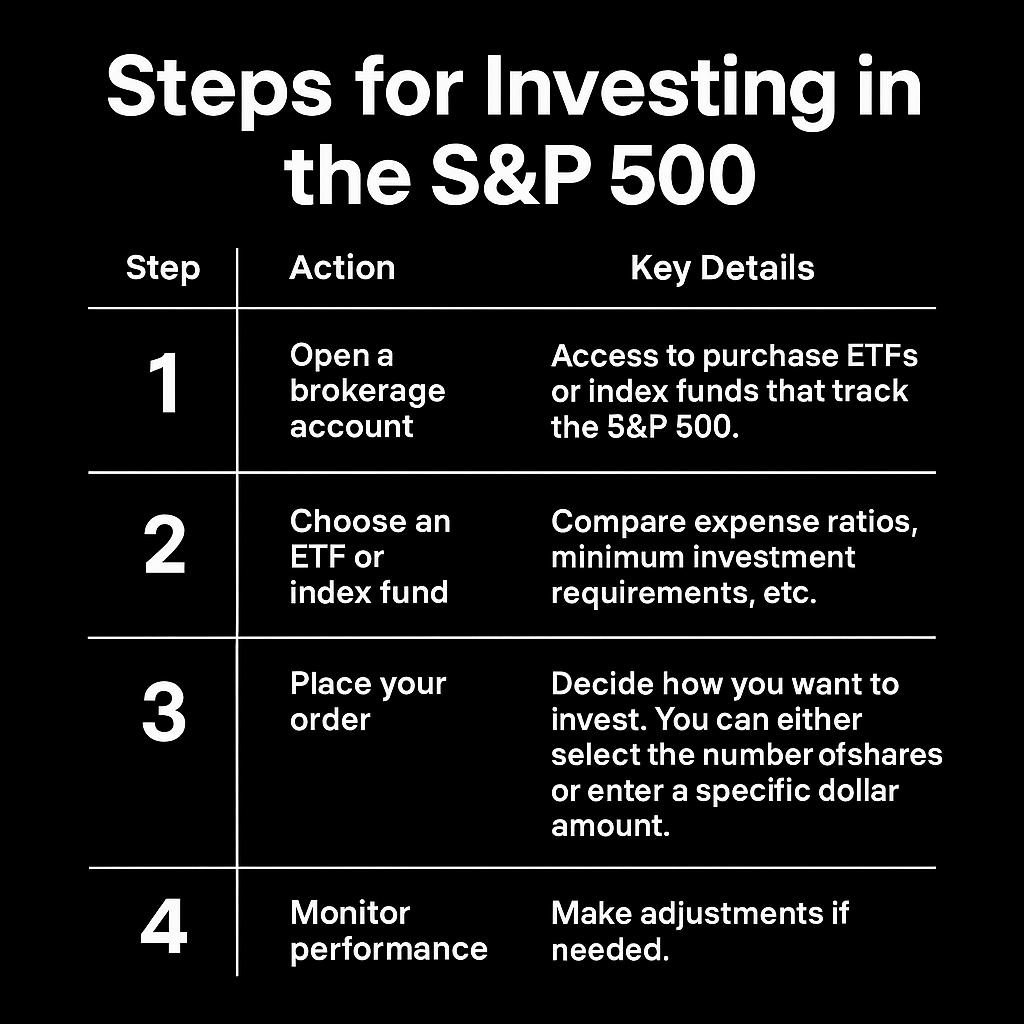 Steps for Investing in the S&P 500

| Step | Action | Key Details |
|---|---|---|
| 1 | Open a brokerage account | Access to purchase ETFs or index funds that track the 5&P 500. |
| 2 | Choose an ETF or index fund | Compare expense ratios, minimum investment requirements, etc. |
| 3 | Place your order | Decide how you want to invest. You can either select the number ofshares or enter a specific dollar amount. |
| 4 | Monitor performance | Make adjustments if needed. |